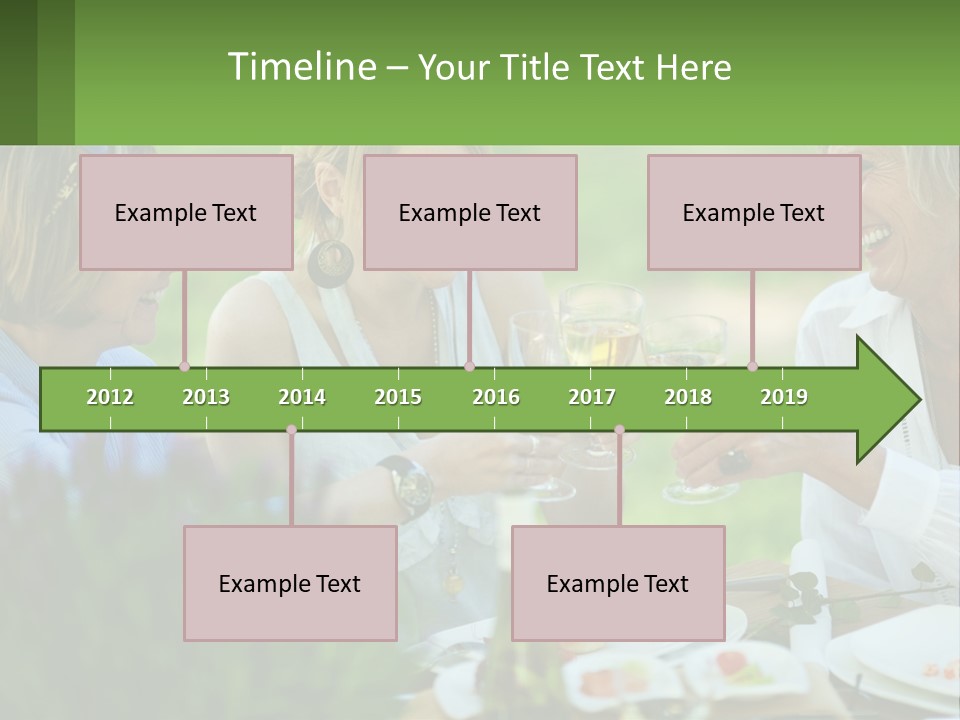 Timeline – Your Title Text Here

Example Text

Example Text

Example Text

2012 2013 2014 2015 2016 2017 2018 2019

Example Text

Example Text